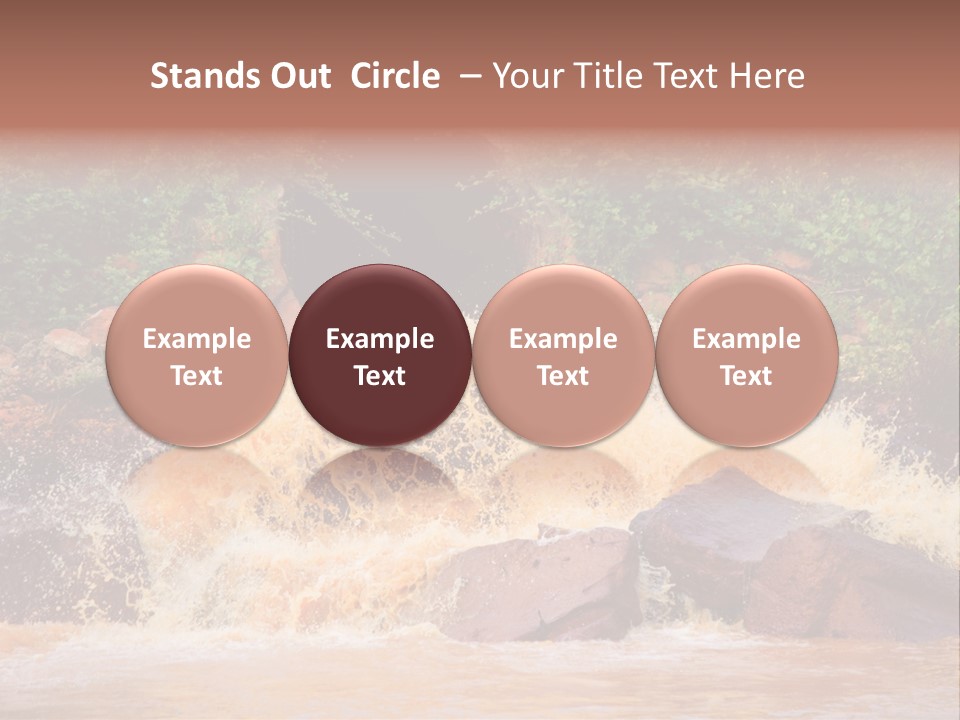 Stands Out Circle – Your Title Text Here

Example Text

Example Text

Example Text

Example Text